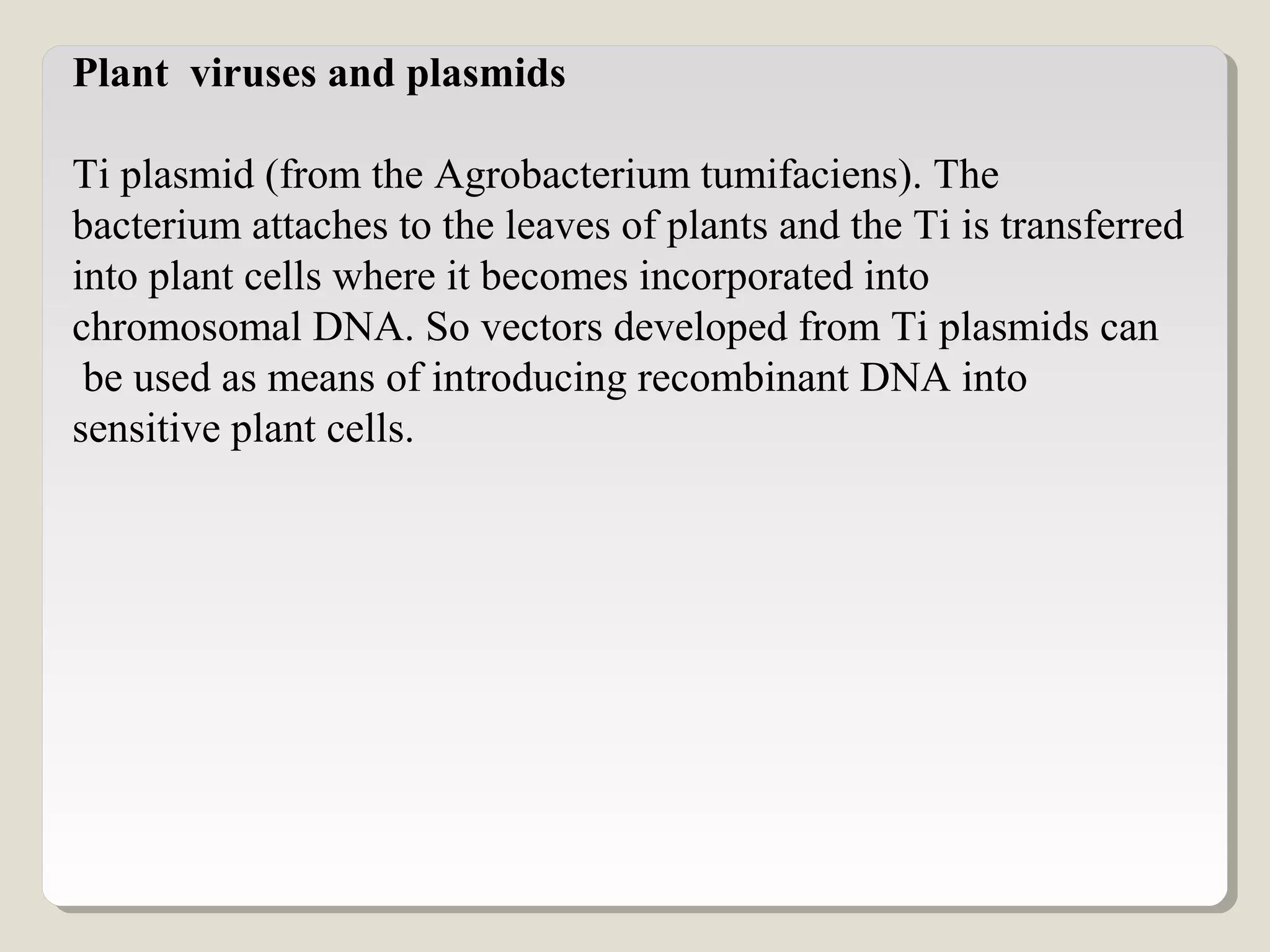 Plant viruses and plasmids

Ti plasmid (from the Agrobacterium tumifaciens). The bacterium attaches to the leaves of plants and the Ti is transferred into plant cells where it becomes incorporated into chromosomal DNA. So vectors developed from Ti plasmids can be used as means of introducing recombinant DNA into sensitive plant cells.